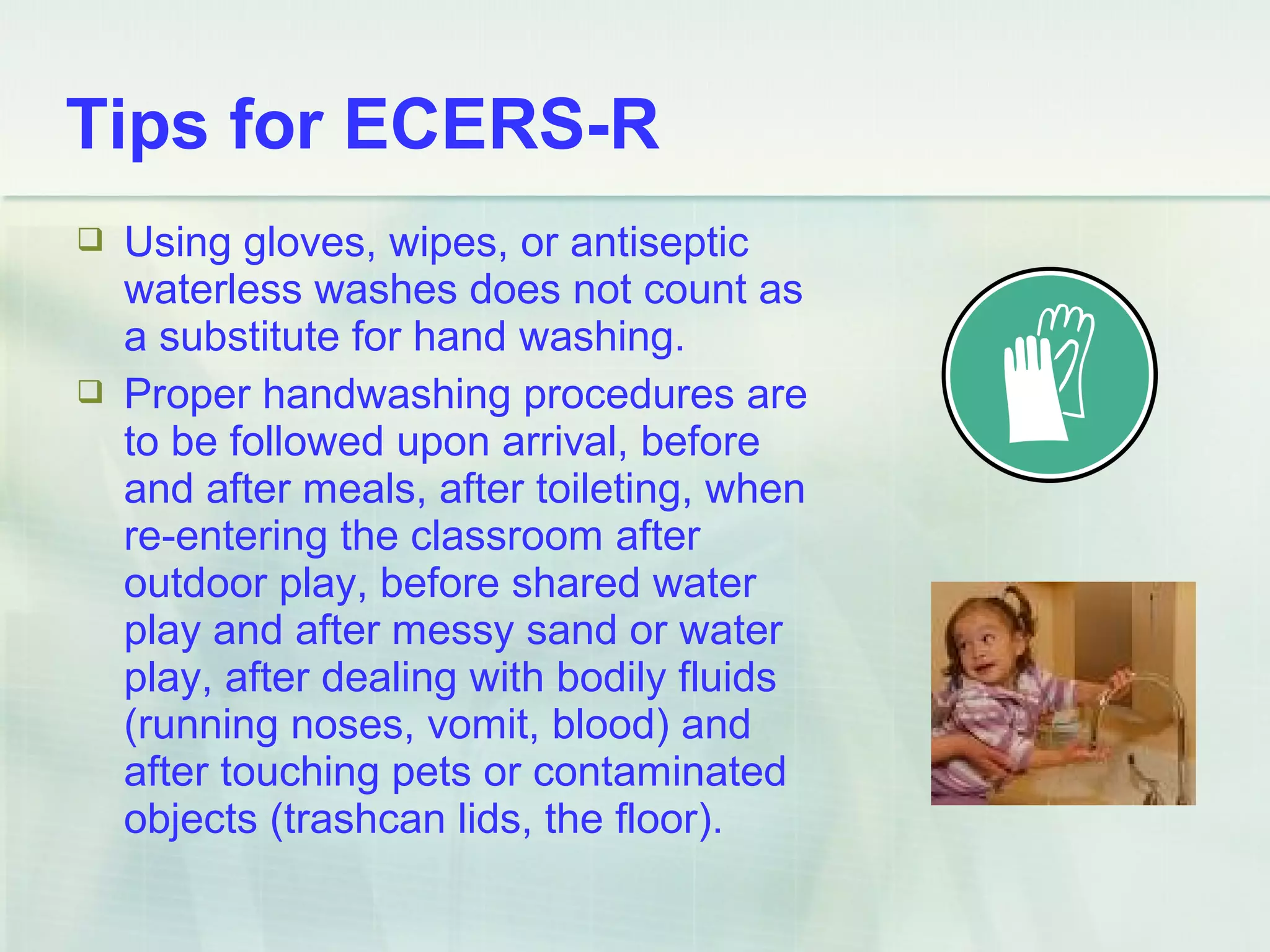 Tips for ECERS-R

❑ Using gloves, wipes, or antiseptic waterless washes does not count as a substitute for hand washing.

❑ Proper handwashing procedures are to be followed upon arrival, before and after meals, after toileting, when re-entering the classroom after outdoor play, before shared water play and after messy sand or water play, after dealing with bodily fluids (running noses, vomit, blood) and after touching pets or contaminated objects (trashcan lids, the floor).